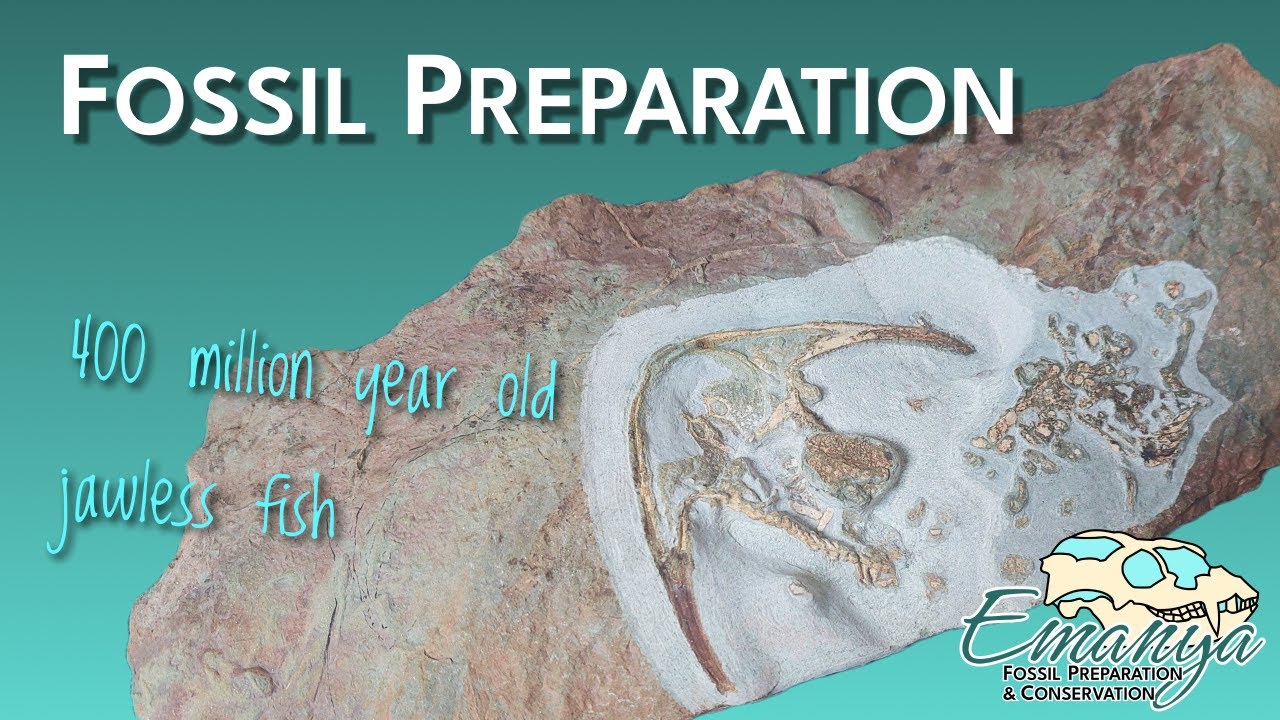 FOSSIL PREPARATION

400 million year old jawless fish

Emanya
FOSSIL PREPARATION & CONSERVATION